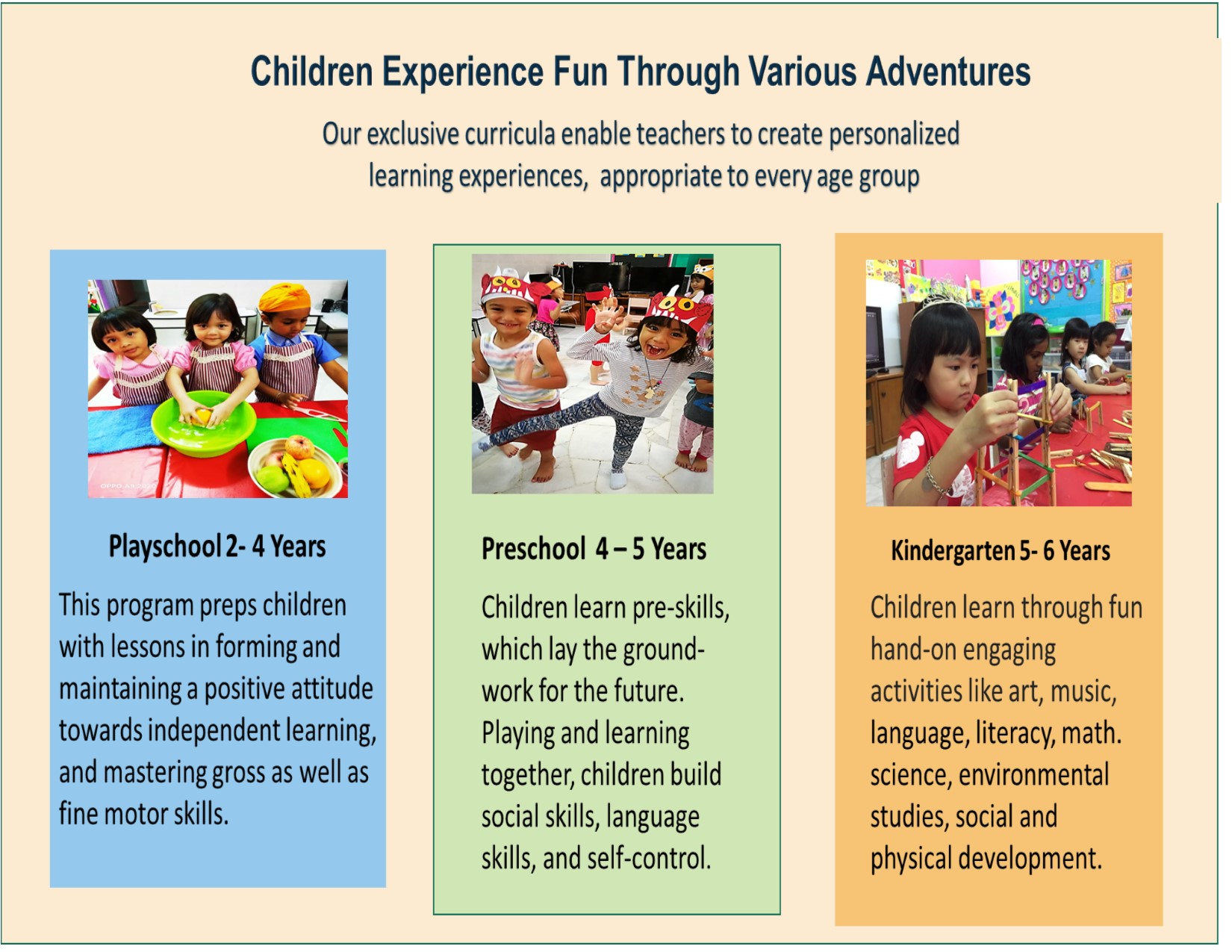 Children Experience Fun Through Various Adventures

Our exclusive curricula enable teachers to create personalized learning experiences, appropriate to every age group

OPPO A5 2020

Playschool 2- 4 Years

This program preps children with lessons in forming and maintaining a positive attitude towards independent learning, and mastering gross as well as fine motor skills.

Preschool 4 – 5 Years

Children learn pre-skills, which lay the groundwork for the future. Playing and learning together, children build social skills, language skills, and self-control.

Kindergarten 5- 6 Years

Children learn through fun hand-on engaging activities like art, music, language, literacy, math. science, environmental studies, social and physical development.